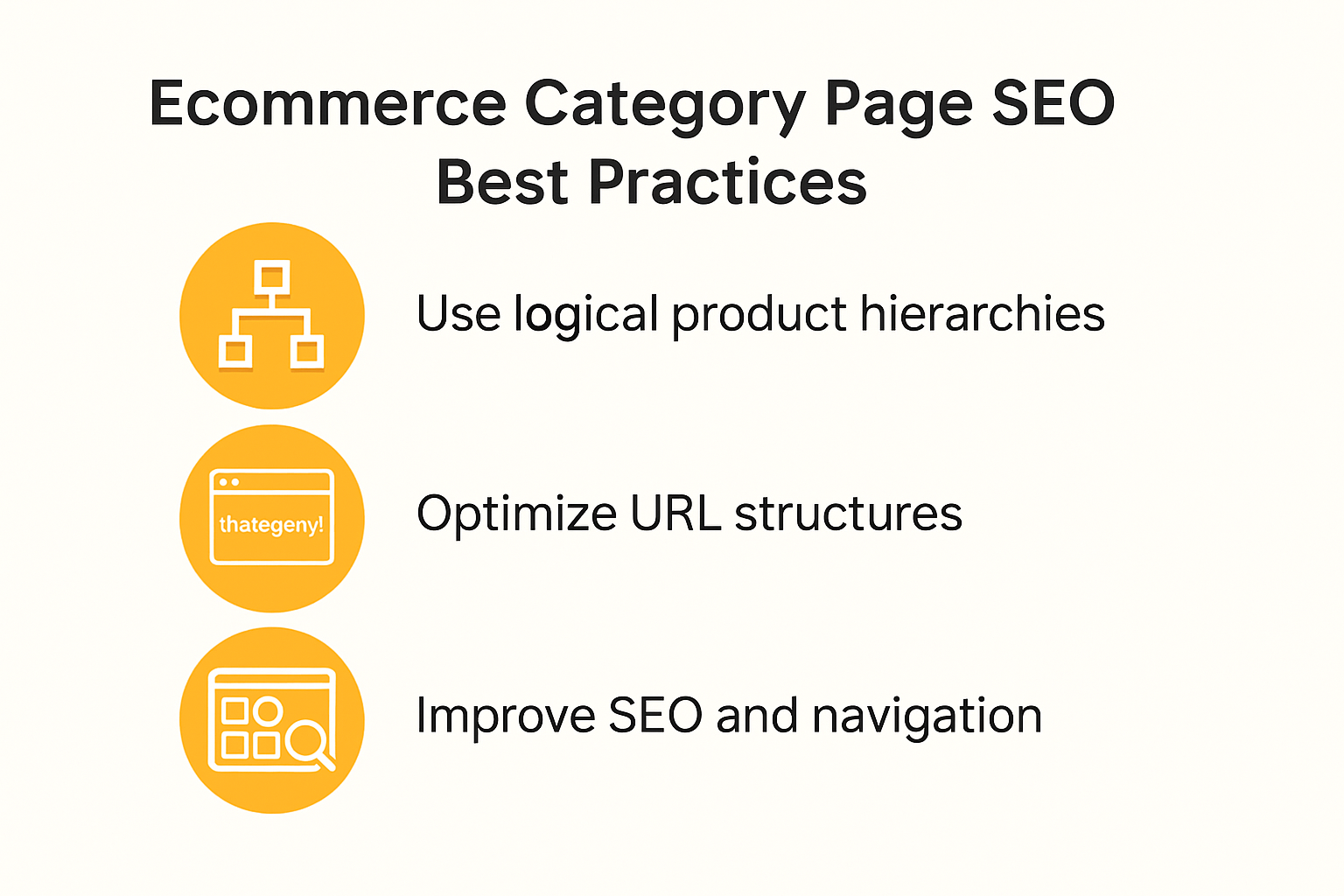 Ecommerce Category Page SEO Best Practices

Use logical product hierarchies

thategeny!

Optimize URL structures

Improve SEO and navigation